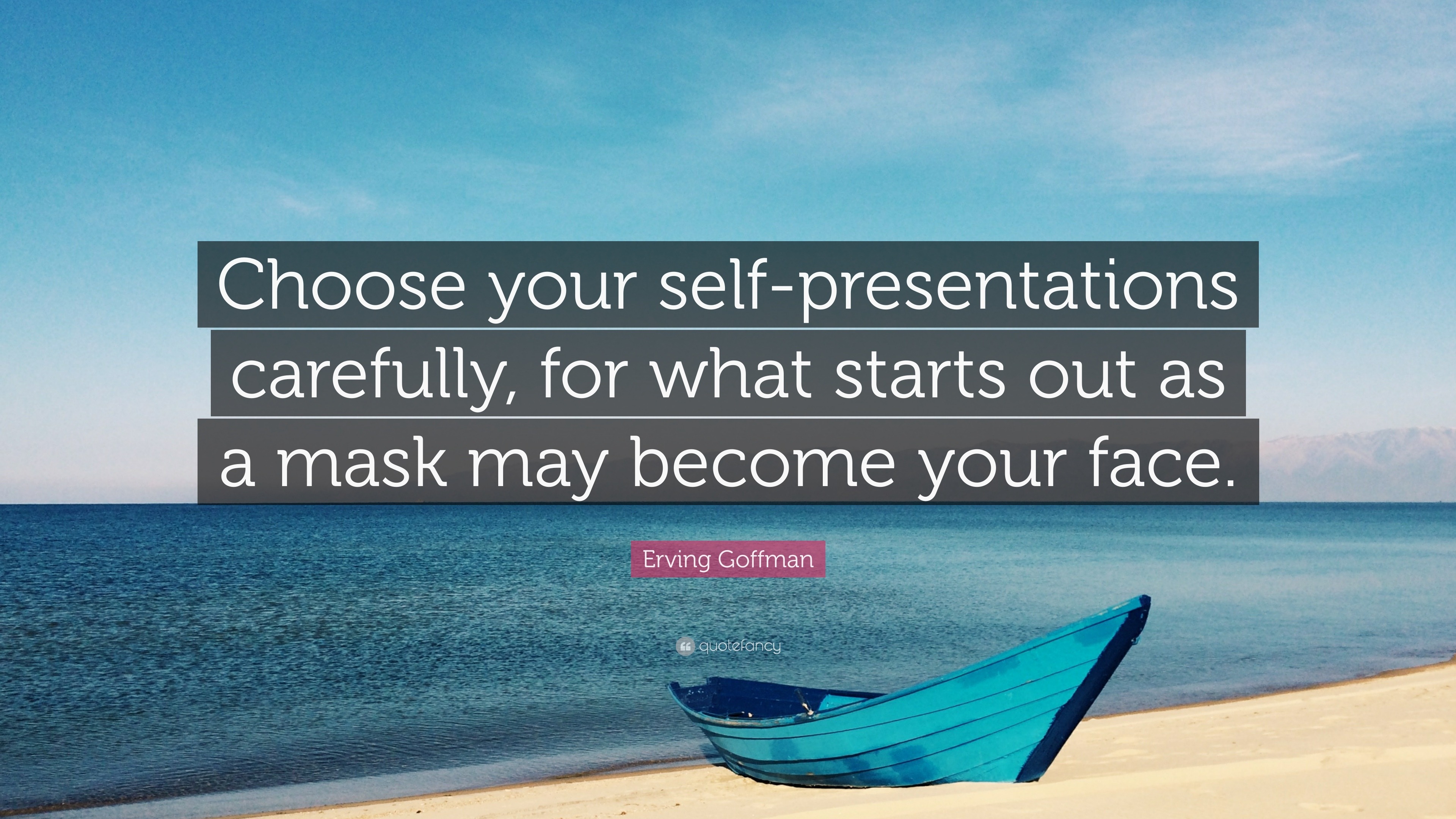 Choose your self-presentations carefully, for what starts out as a mask may become your face.

Erving Goffman

quotefancy